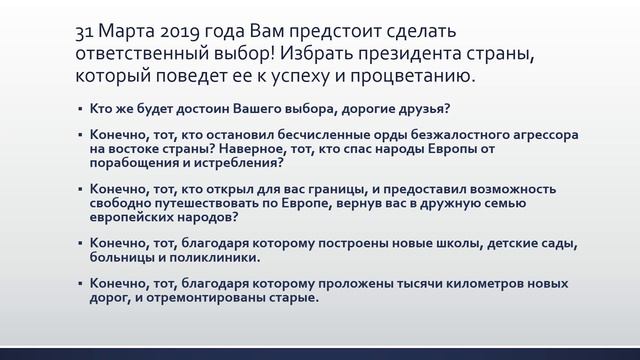 31 Марта 2019 года Вам предстоит сделать ответственный выбор! Избрать президента страны, который поведет ее к успеху и процветанию.

▪ Кто же будет достоин Вашего выбора, дорогие друзья?

▪ Конечно, тот, кто остановил бесчисленные орды безжалостного агрессора на востоке страны? Наверное, тот, кто спас народы Европы от порабощения и истребления?

▪ Конечно, тот, кто открыл для вас границы, и предоставил возможность свободно путешествовать по Европе, вернув вас в дружную семью европейских народов?

▪ Конечно, тот, благодаря которому построены новые школы, детские сады, больницы и поликлиники.

▪ Конечно, тот, благодаря которому проложены тысячи километров новых дорог, и отремонтированы старые.